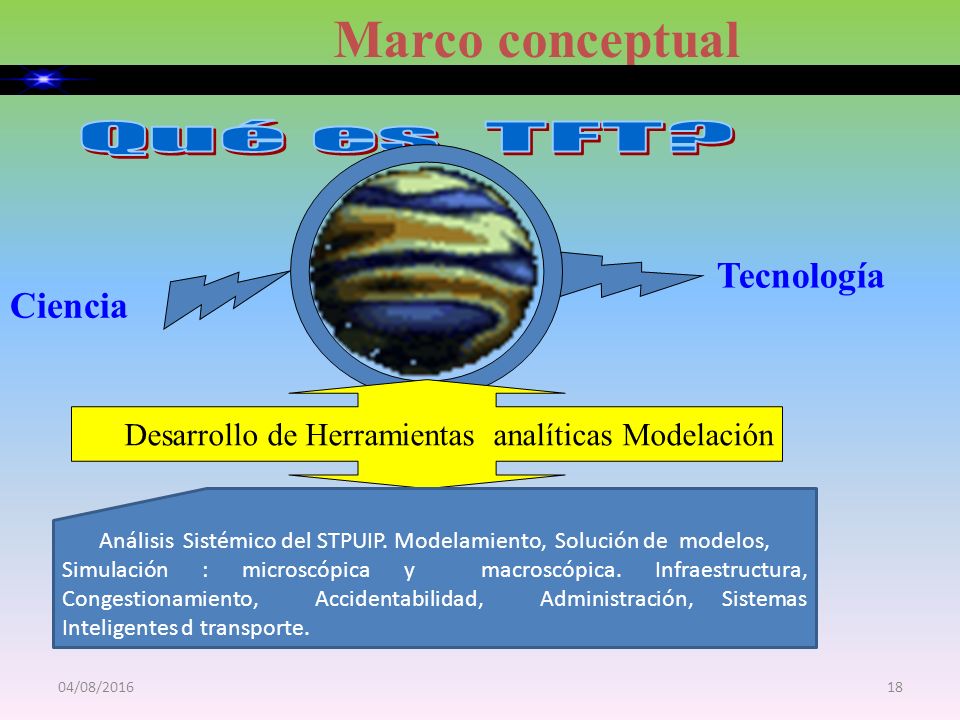 Marco conceptual

Qué es TFT?

Ciencia

Tecnología

Desarrollo de Herramientas analíticas Modelación

Análisis Sistémico del STPUIP. Modelamiento, Solución de modelos, Simulación : microscópica y macroscópica. Infraestructura, Congestionamiento, Accidentabilidad, Administración, Sistemas Inteligentes d transporte.

04/08/2016

18